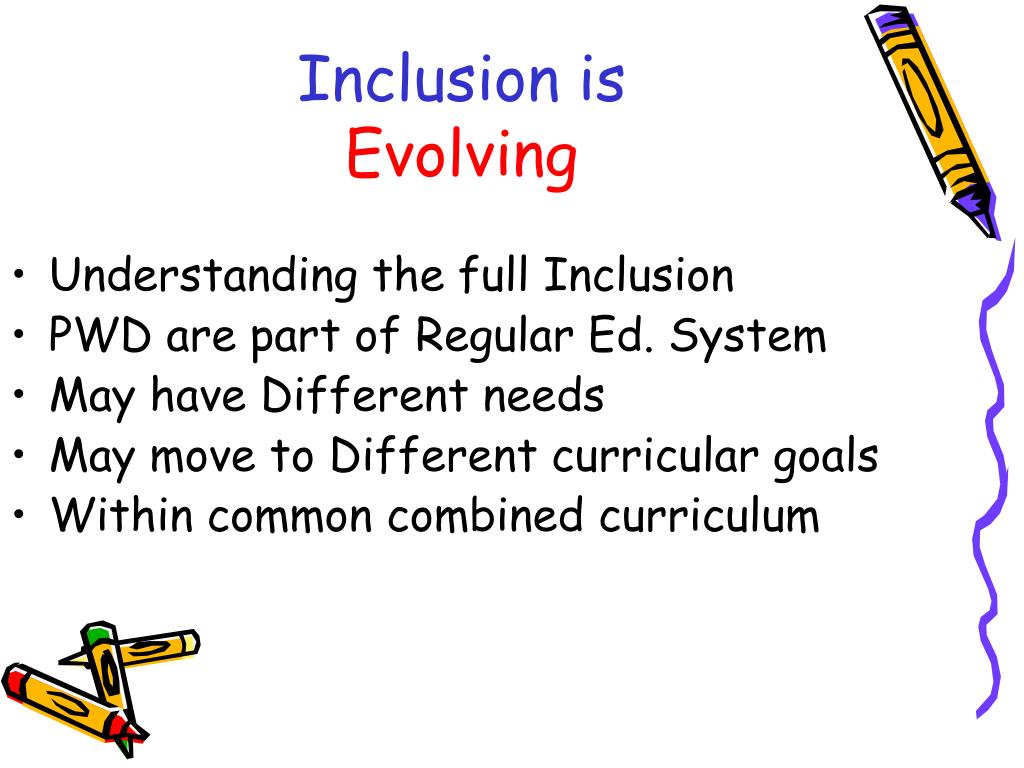 Inclusion is
Evolving

• Understanding the full Inclusion
• PWD are part of Regular Ed. System
• May have Different needs
• May move to Different curricular goals
• Within common combined curriculum